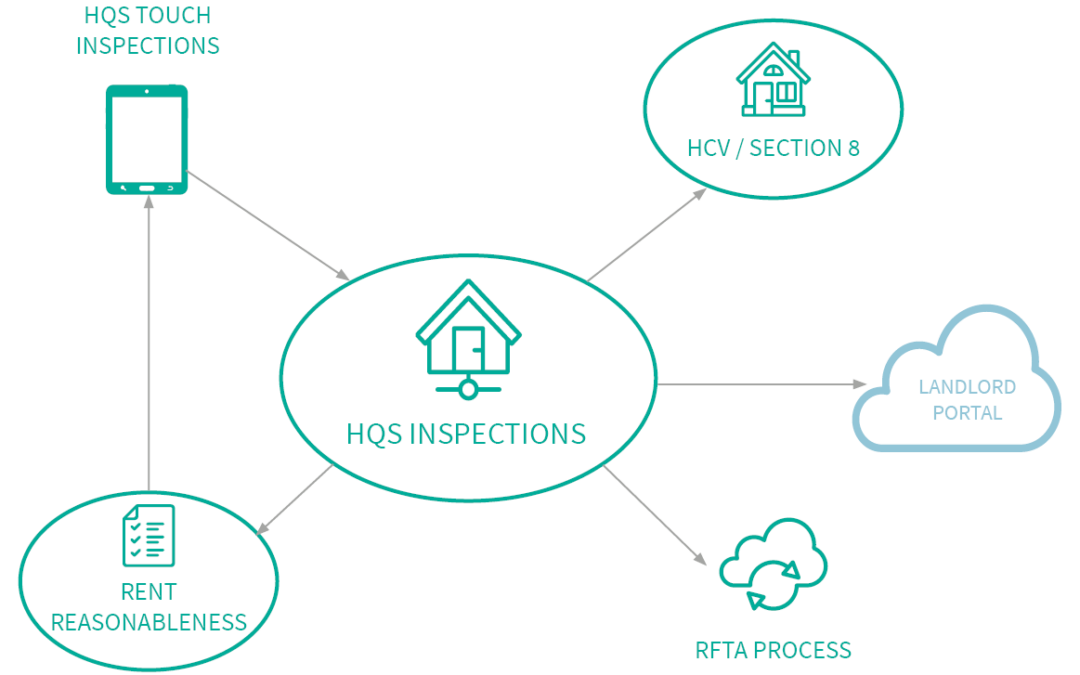 HQS TOUCH INSPECTIONS

HCV / SECTION 8

HQS INSPECTIONS

LANDLORD PORTAL

RENT REASONABLENESS

RFTA PROCESS